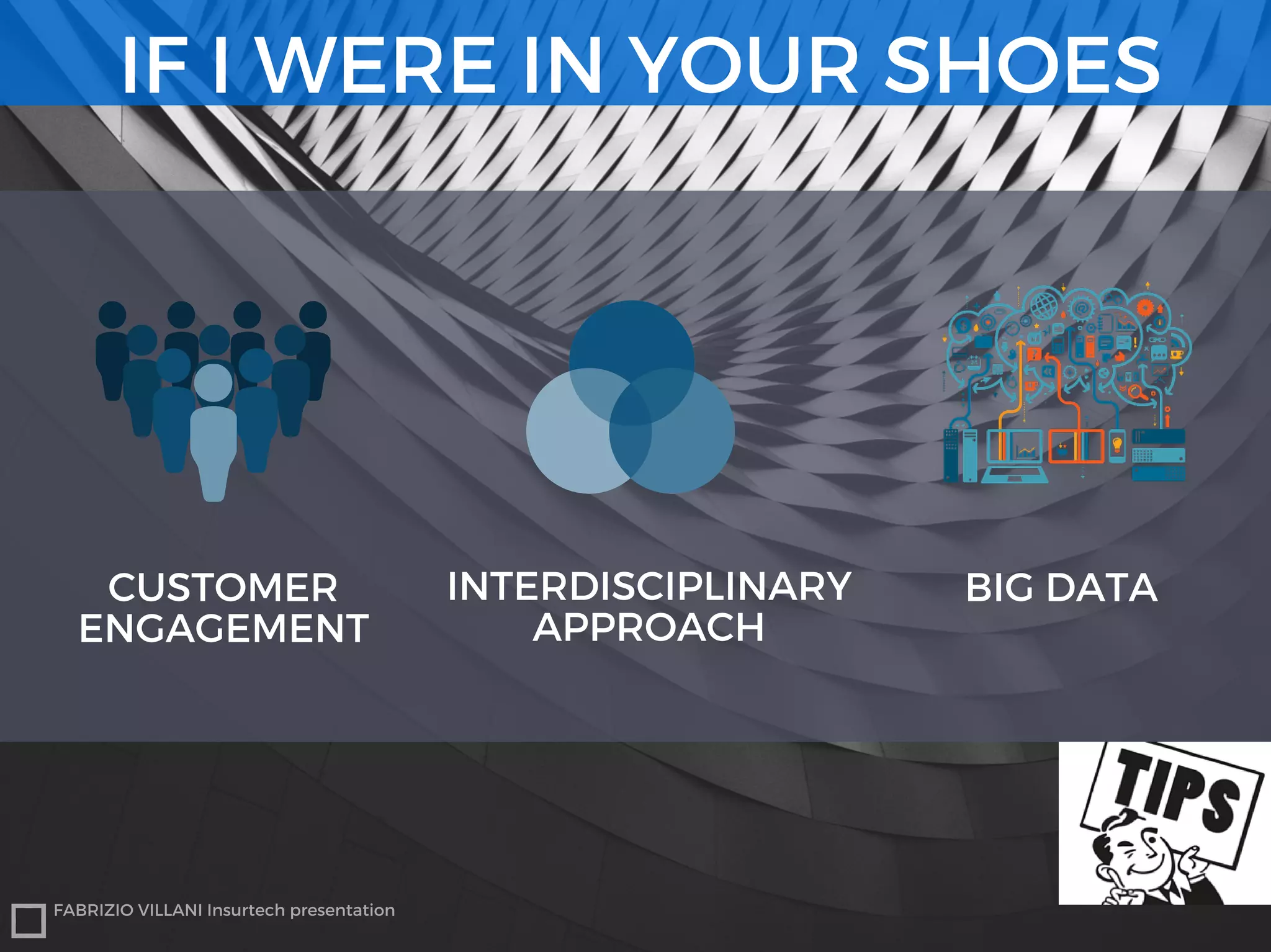 IF I WERE IN YOUR SHOES

CUSTOMER ENGAGEMENT

INTERDISCIPLINARY APPROACH

BIG DATA

TIPS

FABRIZIO VILLANI Insurtech presentation